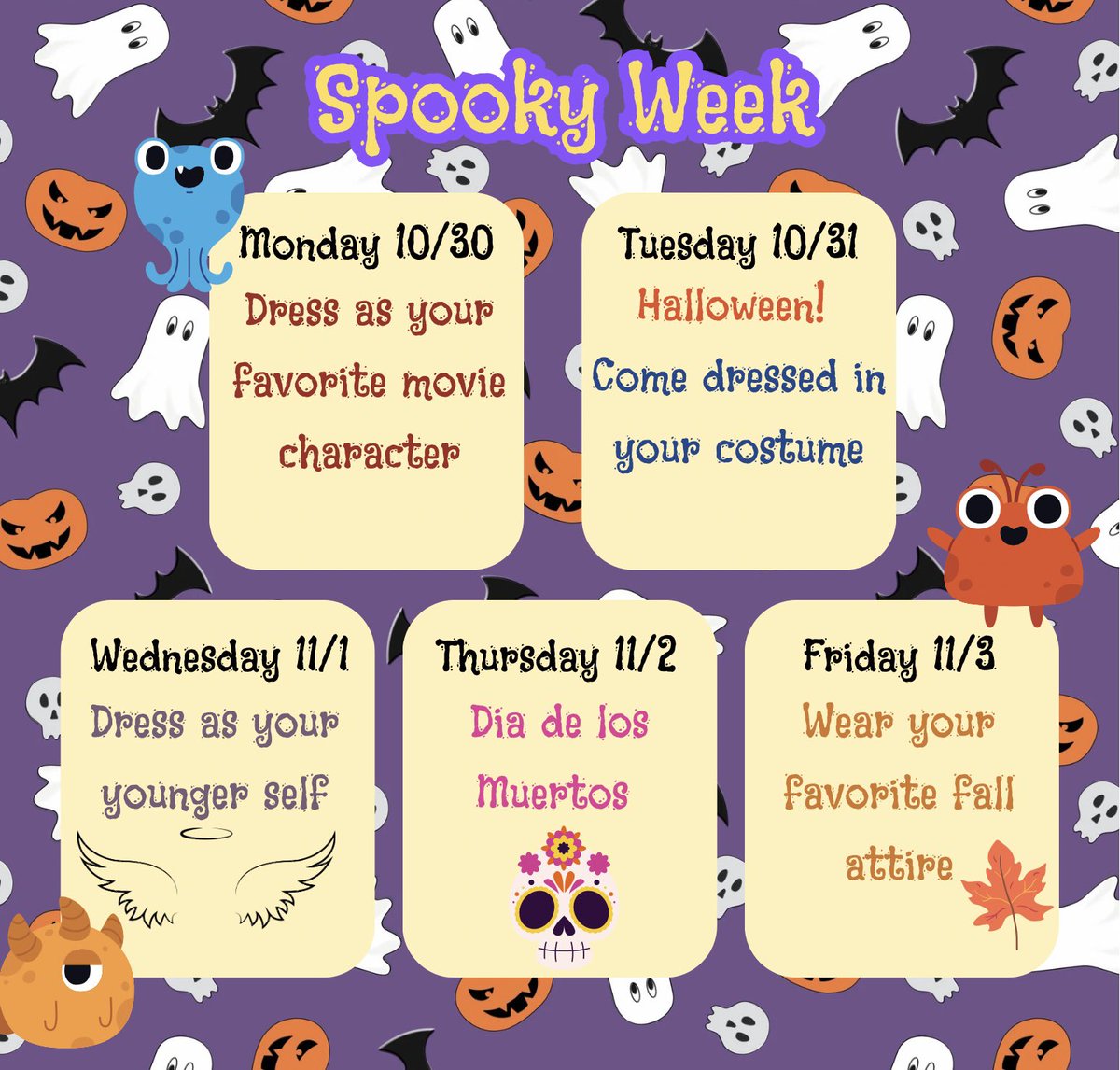 Spooky Week

Monday 10/30
Dress as your favorite movie character

Tuesday 10/31
Halloween!
Come dressed in your costume

Wednesday 11/1
Dress as your younger self

Thursday 11/2
Dia de los Muertos

Friday 11/3
Wear your favorite fall attire